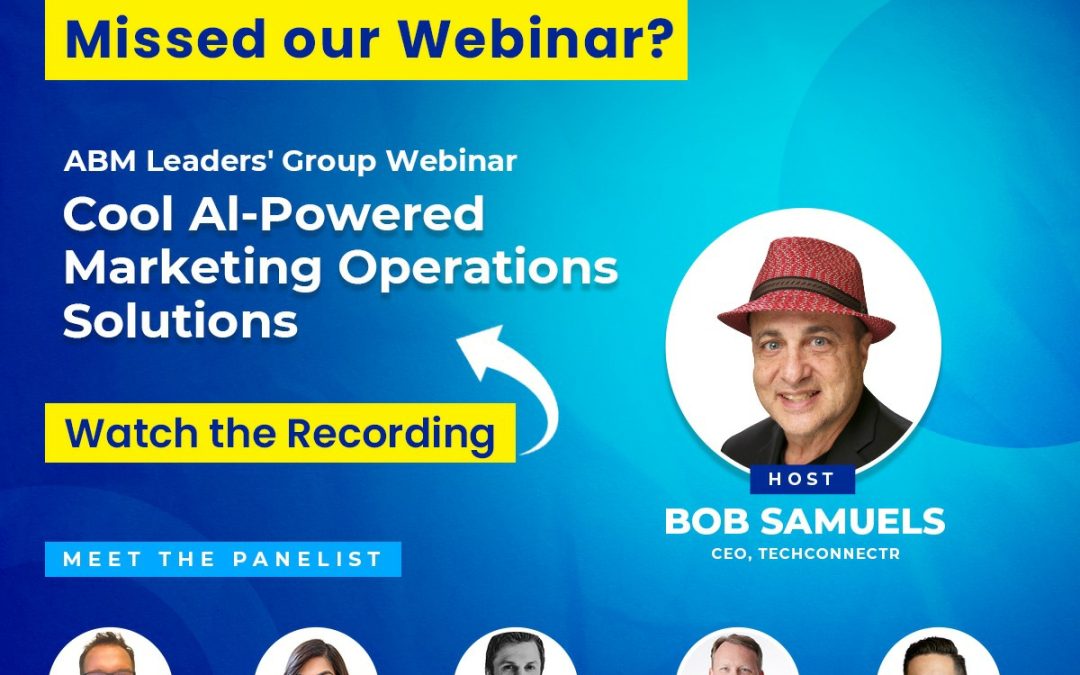 Missed our Webinar?

ABM Leaders' Group Webinar

Cool AI-Powered Marketing Operations Solutions

Watch the Recording

HOST

BOB SAMUELS

CEO, TECHCONNECTR

MEET THE PANELIST